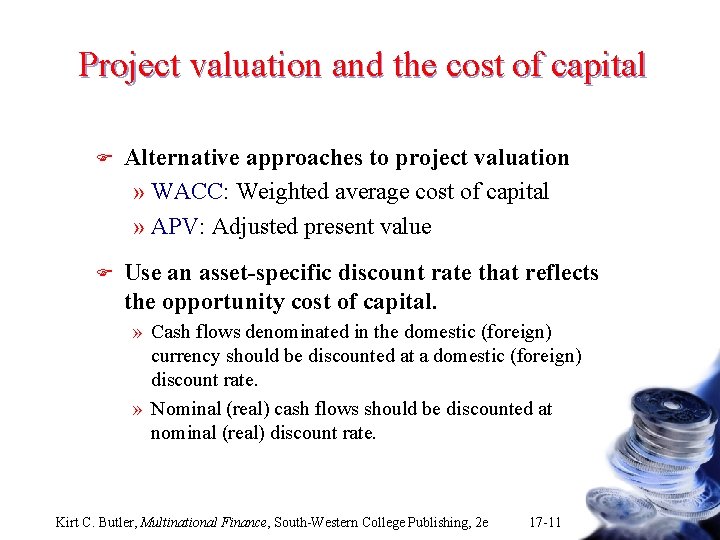 Project valuation and the cost of capital

Alternative approaches to project valuation

» WACC: Weighted average cost of capital

» APV: Adjusted present value

Use an asset-specific discount rate that reflects the opportunity cost of capital.

» Cash flows denominated in the domestic (foreign) currency should be discounted at a domestic (foreign) discount rate.

» Nominal (real) cash flows should be discounted at nominal (real) discount rate.

Kirt C. Butler, Multinational Finance, South-Western College Publishing, 2e 17-11